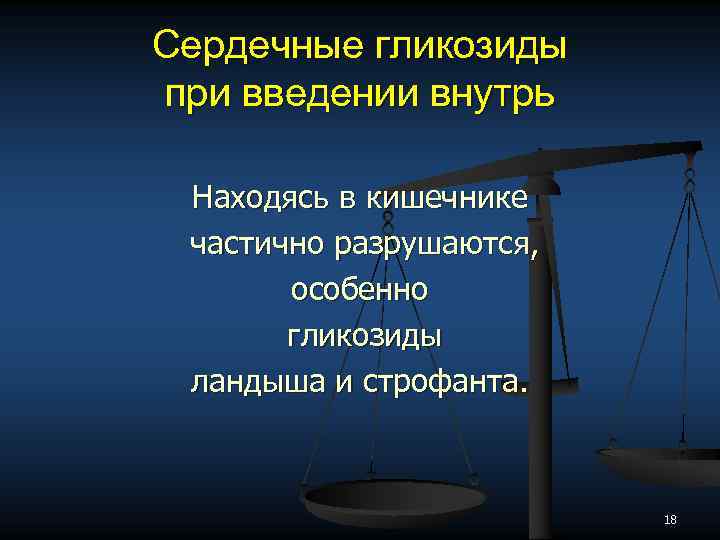 Сердечные гликозиды при введении внутрь

Находясь в кишечнике частично разрушаются, особенно гликозиды ландыша и строфанта.

18